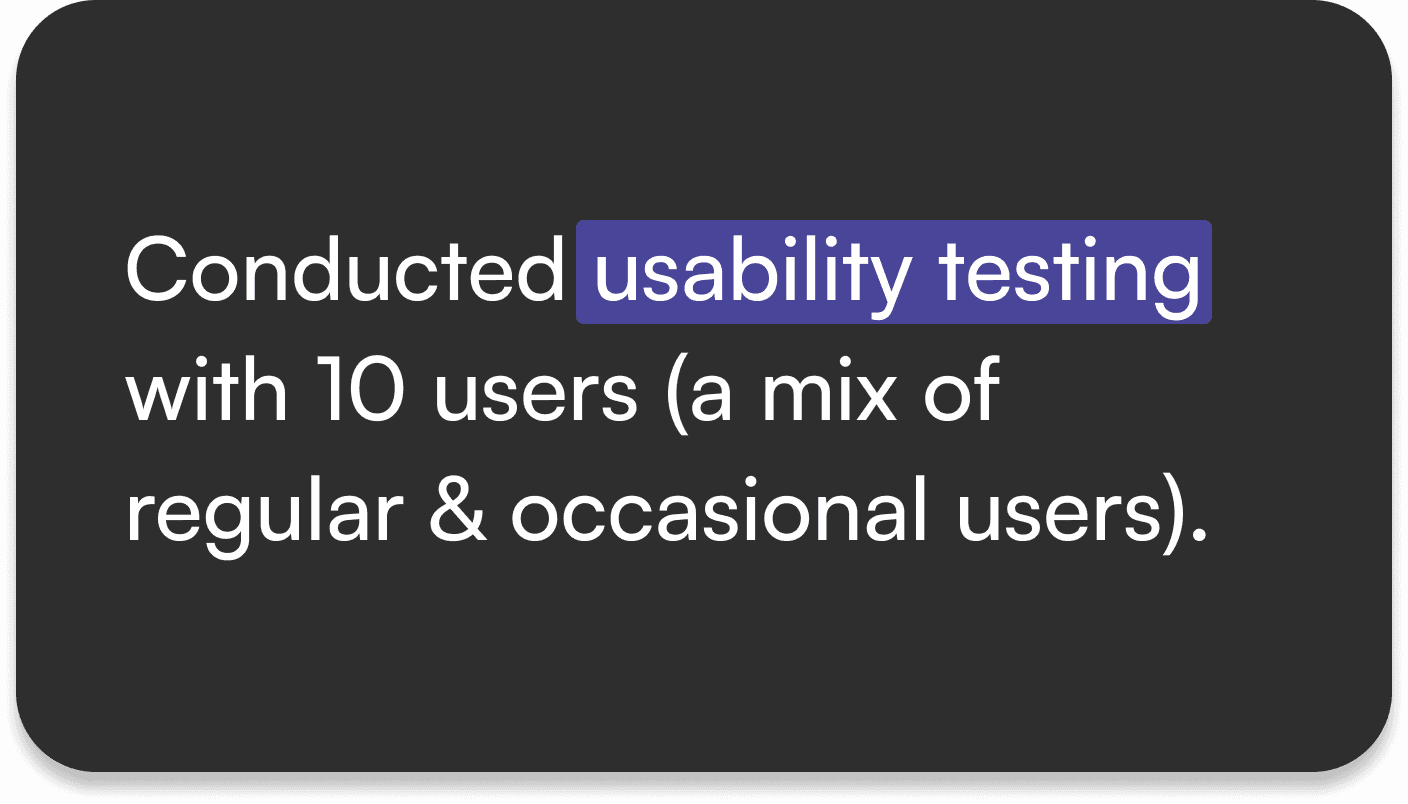 Conducted usability testing with 10 users (a mix of regular & occasional users).